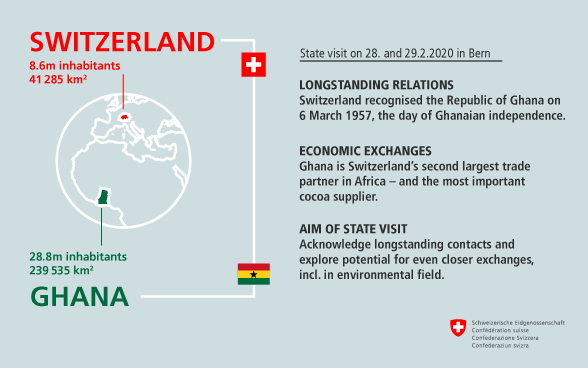 SWITZERLAND
8.6m inhabitants
41 285 km²

28.8m inhabitants
239 535 km²
GHANA

State visit on 28. and 29.2.2020 in Bern

LONGSTANDING RELATIONS
Switzerland recognised the Republic of Ghana on 6 March 1957, the day of Ghanaian independence.

ECONOMIC EXCHANGES
Ghana is Switzerland's second largest trade partner in Africa – and the most important cocoa supplier.

AIM OF STATE VISIT
Acknowledge longstanding contacts and explore potential for even closer exchanges, incl. in environmental field.

Schweizerische Eidgenossenschaft
Confédération suisse
Confederazione Svizzera
Confederaziun svizra